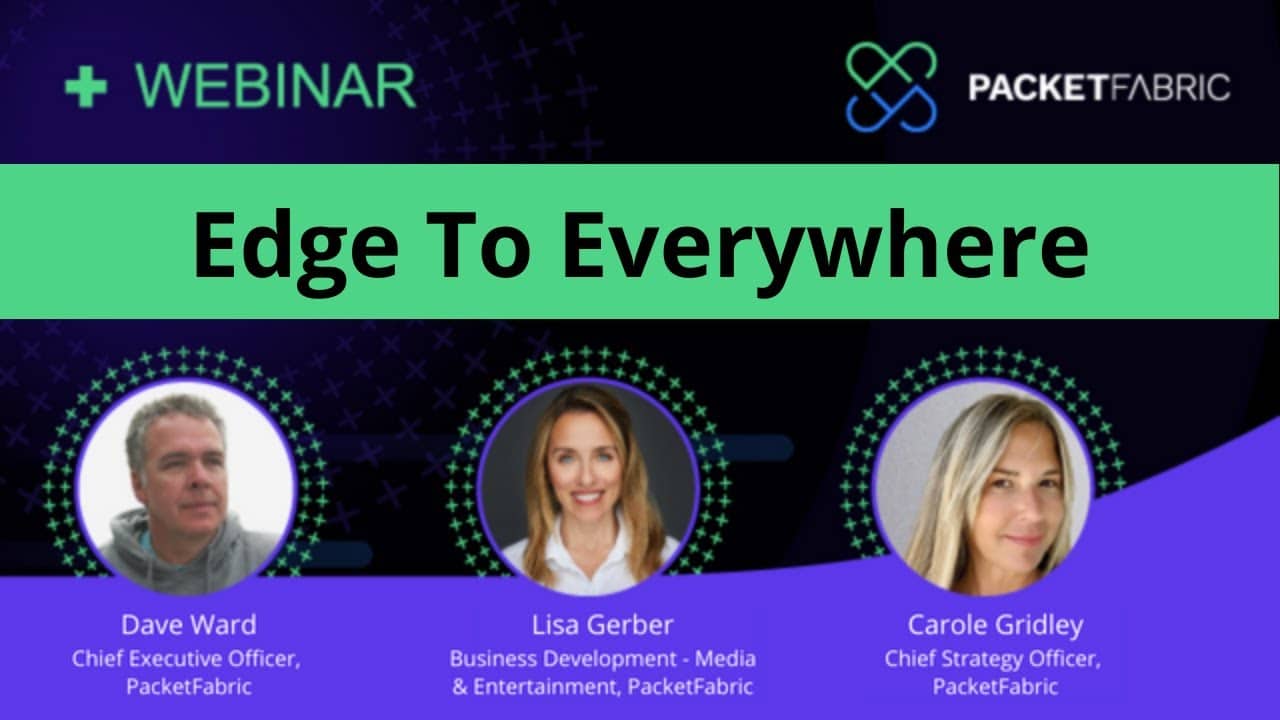 + WEBINAR

PACKETFABRIC

Edge To Everywhere

Dave Ward
Chief Executive Officer, PacketFabric

Lisa Gerber
Business Development - Media & Entertainment, PacketFabric

Carole Gridley
Chief Strategy Officer, PacketFabric